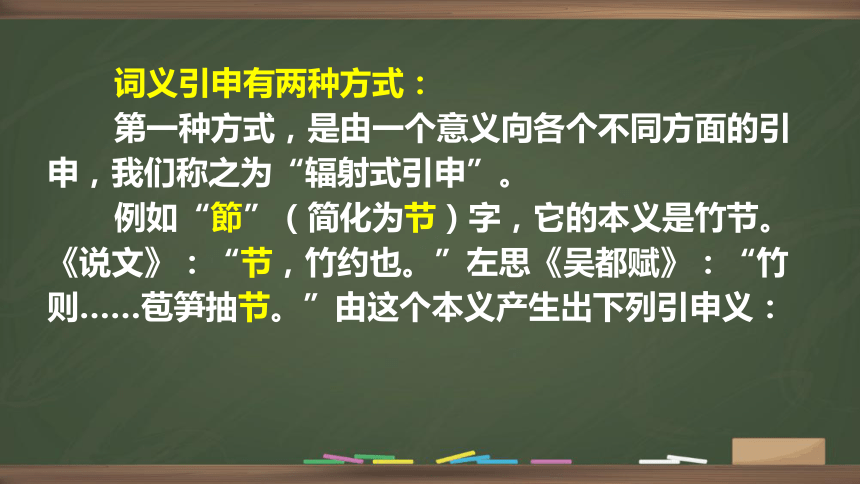 词义引申有两种方式：

第一种方式，是由一个意义向各个不同方面的引申，我们称之为“辐射式引申”。

例如“節”（简化为节）字，它的本义是竹节。《说文》：“节，竹约也。”左思《吴都赋》：“竹则……苞笋抽节。”由这个本义产生出下列引申义：